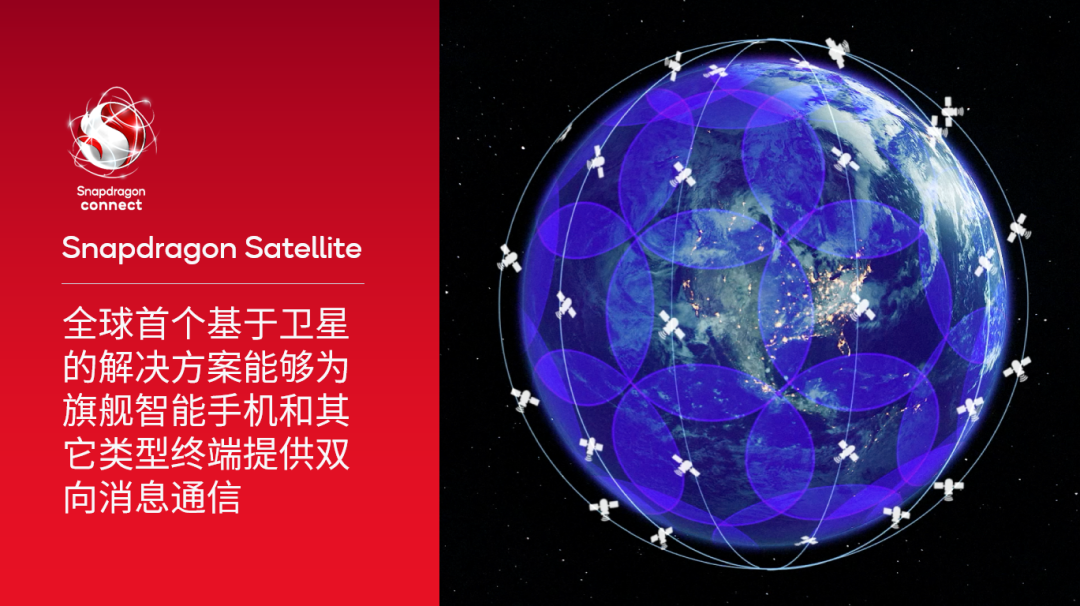 Snapdragon
connect

Snapdragon Satellite

全球首个基于卫星的解决方案能够为旗舰智能手机和其它类型终端提供双向消息通信